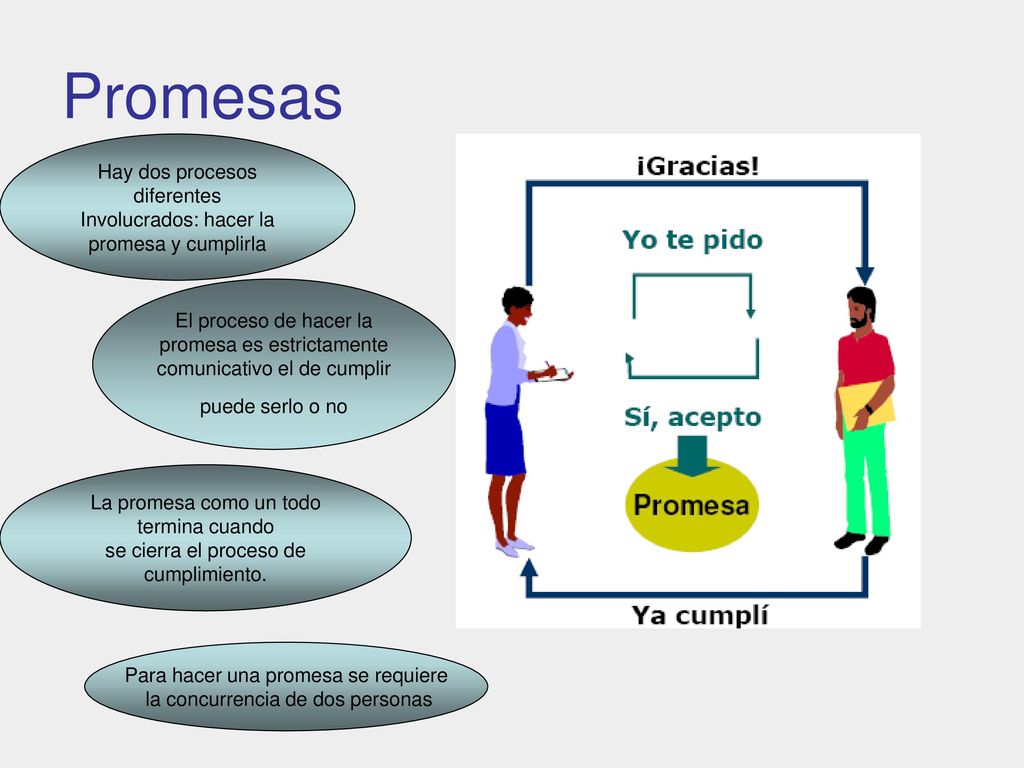 Promesas

Hay dos procesos diferentes Involucrados: hacer la promesa y cumplirla

El proceso de hacer la promesa es estrictamente comunicativo el de cumplir

puede serlo o no

La promesa como un todo termina cuando se cierra el proceso de cumplimiento.

Para hacer una promesa se requiere la concurrencia de dos personas

¡Gracias!

Yo te pido

Sí, acepto

Promesa

Ya cumplí